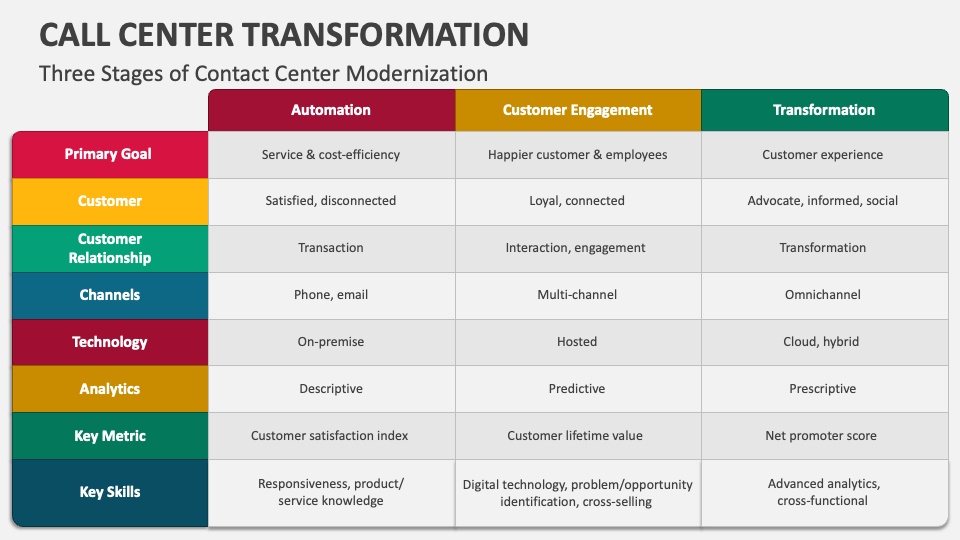 CALL CENTER TRANSFORMATION

Three Stages of Contact Center Modernization

| | Automation | Customer Engagement | Transformation |
|---|---|---|---|
| Primary Goal | Service & cost-efficiency | Happier customer & employees | Customer experience |
| Customer | Satisfied, disconnected | Loyal, connected | Advocate, informed, social |
| Customer Relationship | Transaction | Interaction, engagement | Transformation |
| Channels | Phone, email | Multi-channel | Omnichannel |
| Technology | On-premise | Hosted | Cloud, hybrid |
| Analytics | Descriptive | Predictive | Prescriptive |
| Key Metric | Customer satisfaction index | Customer lifetime value | Net promoter score |
| Key Skills | Responsiveness, product/ service knowledge | Digital technology, problem/opportunity identification, cross-selling | Advanced analytics, cross-functional |